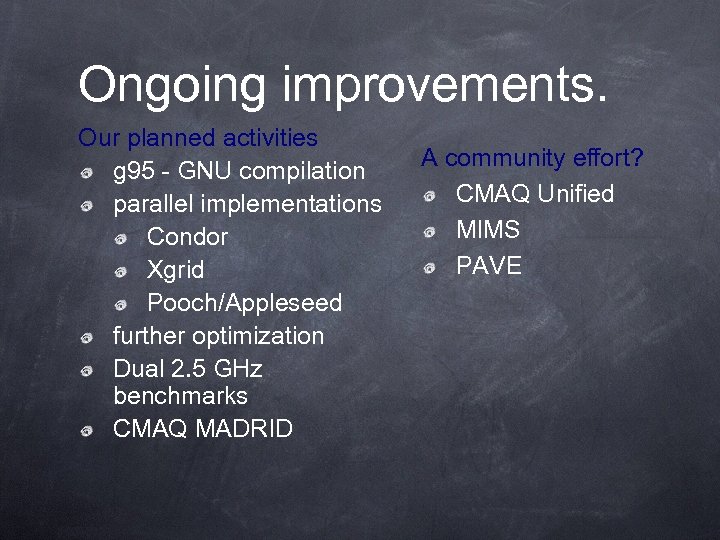 Ongoing improvements.

Our planned activities

g95 - GNU compilation

parallel implementations

Condor

Xgrid

Pooch/Appleseed

further optimization

Dual 2.5 GHz benchmarks

CMAQ MADRID

A community effort?

CMAQ Unified

MIMS

PAVE